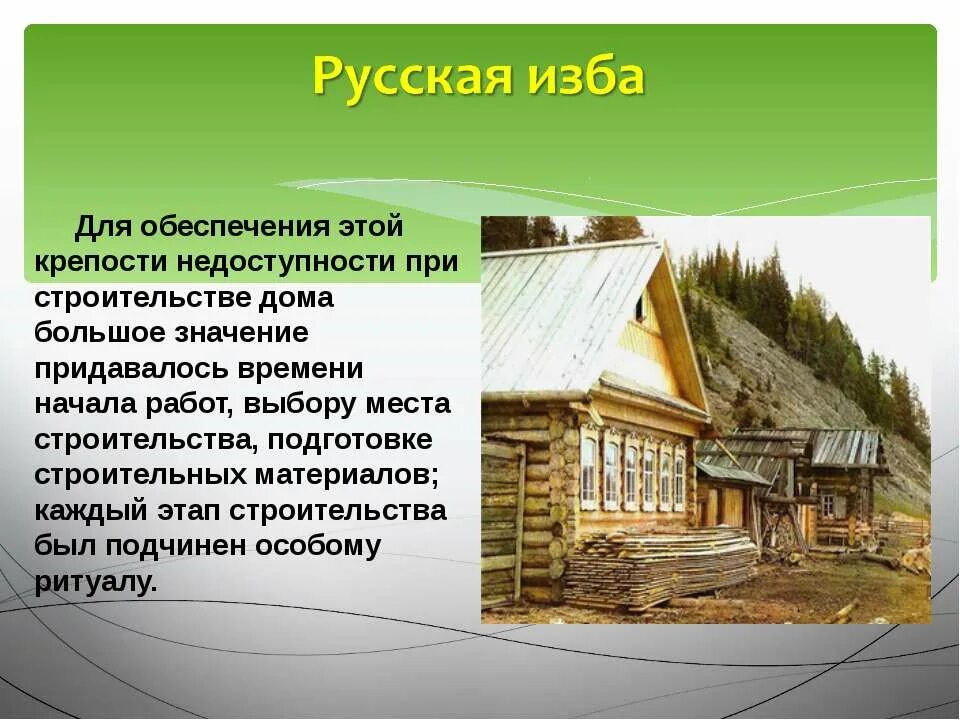 Русская изба

Для обеспечения этой крепости недоступности при строительстве дома большое значение придавалось времени начала работ, выбору места строительства, подготовке строительных материалов; каждый этап строительства был подчинен особому ритуалу.